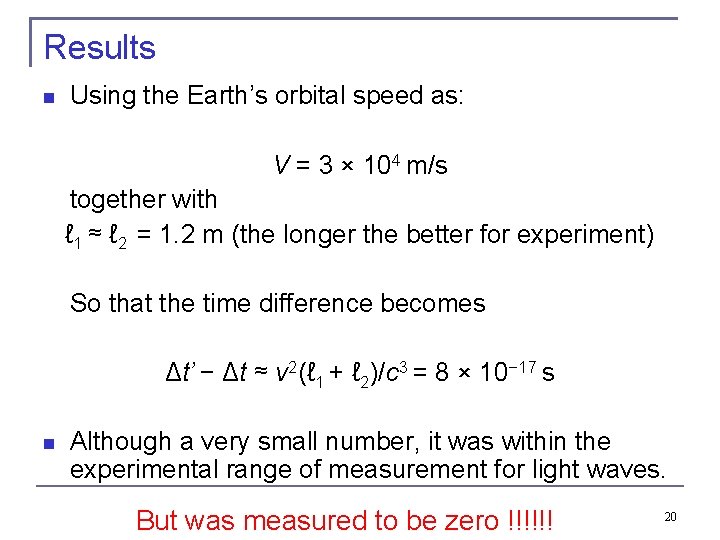 Results

Using the Earth's orbital speed as:

$V = 3 \times 10^4$ m/s

together with

$\ell_1 \approx \ell_2 = 1.2$ m (the longer the better for experiment)

So that the time difference becomes

$\Delta t' - \Delta t \approx v^2(\ell_1 + \ell_2)/c^3 = 8 \times 10^{-17}$ s

Although a very small number, it was within the experimental range of measurement for light waves.

But was measured to be zero !!!!!!

20